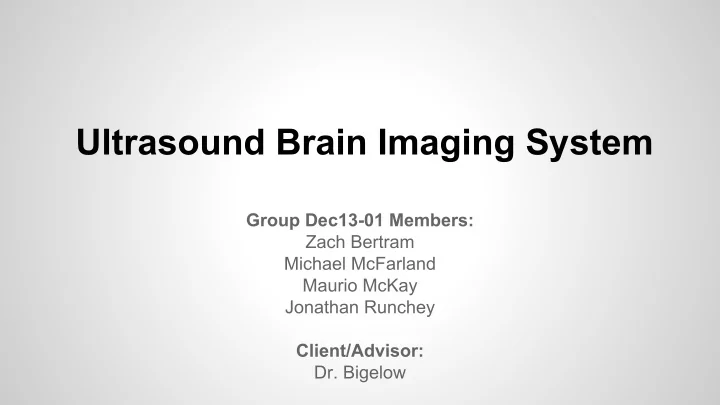 Ultrasound Brain Imaging System

Group Dec13-01 Members:
Zach Bertram
Michael McFarland
Maurio McKay
Jonathan Runchey

Client/Advisor:
Dr. Bigelow